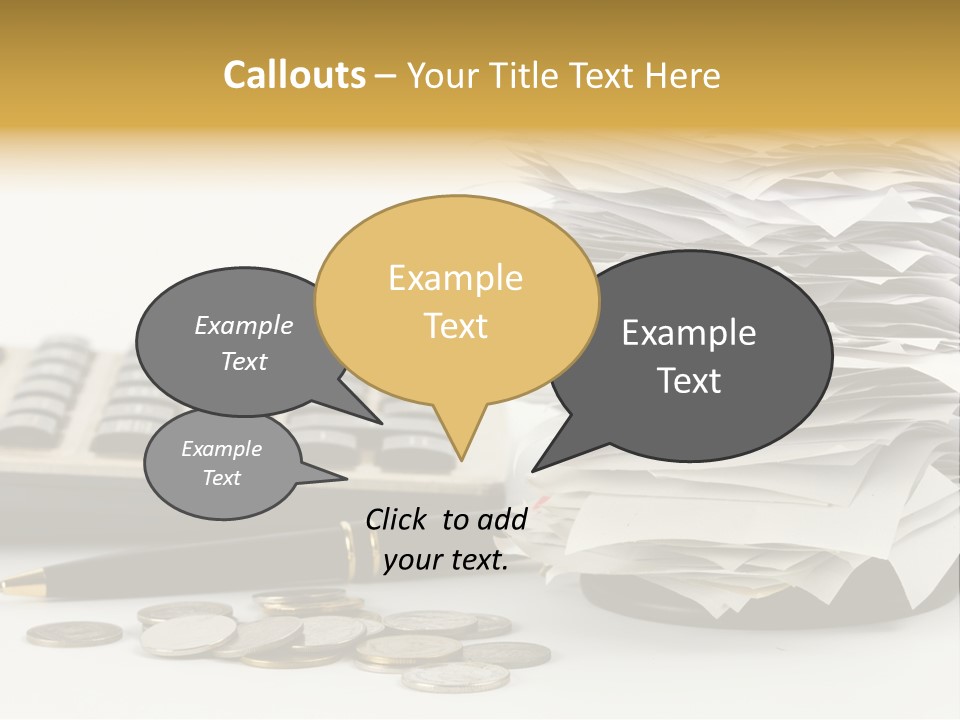 Callouts – Your Title Text Here

Example Text

Example Text

Example Text

Example Text

Click to add your text.